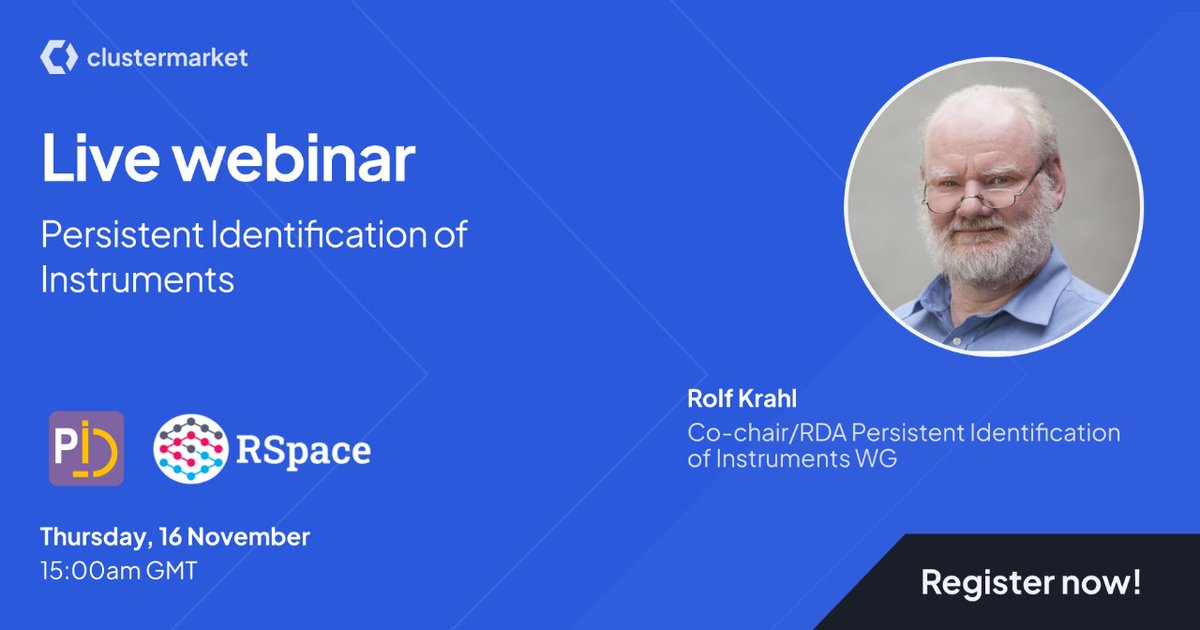 clustermarket

Live webinar

Persistent Identification of Instruments

PID RSpace

Thursday, 16 November
15:00am GMT

Rolf Krahl
Co-chair/RDA Persistent Identification of Instruments WG

Register now!